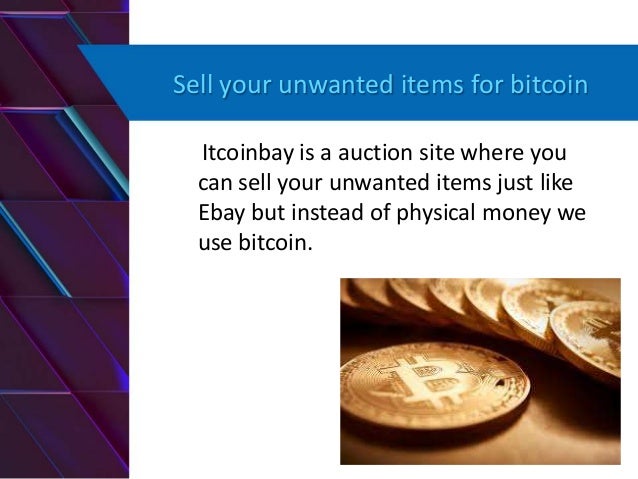 Sell your unwanted items for bitcoin

Itcoinbay is a auction site where you can sell your unwanted items just like Ebay but instead of physical money we use bitcoin.